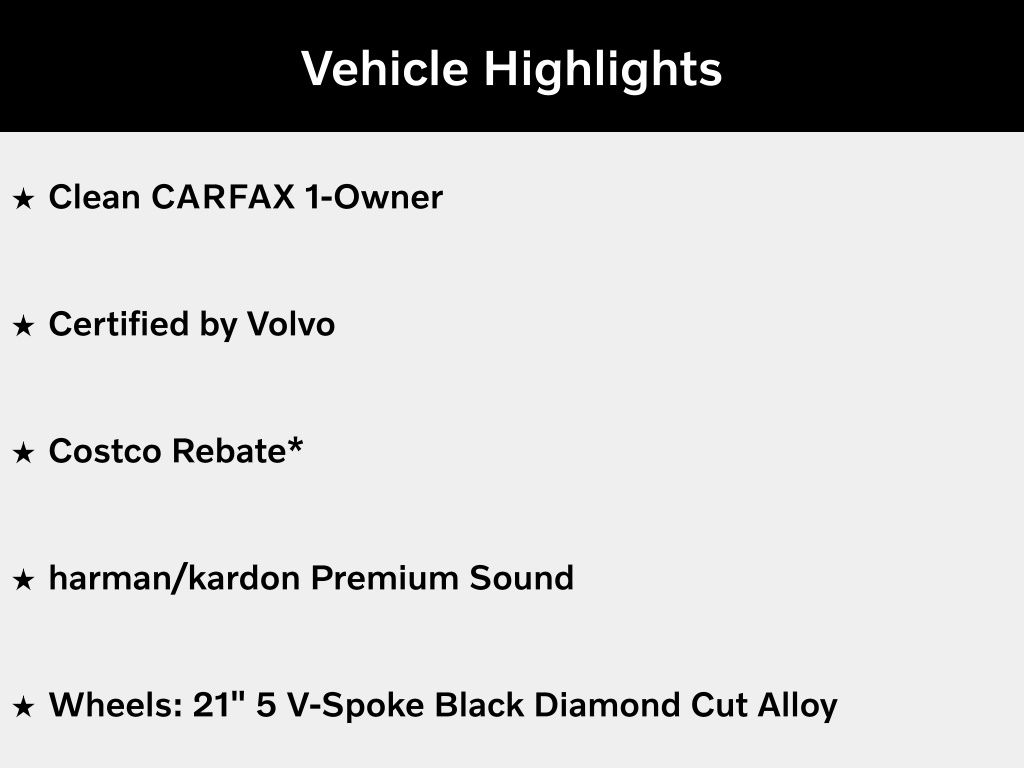 Vehicle Highlights

★ Clean CARFAX 1-Owner

★ Certified by Volvo

★ Costco Rebate*

★ harman/kardon Premium Sound

★ Wheels: 21" 5 V-Spoke Black Diamond Cut Alloy